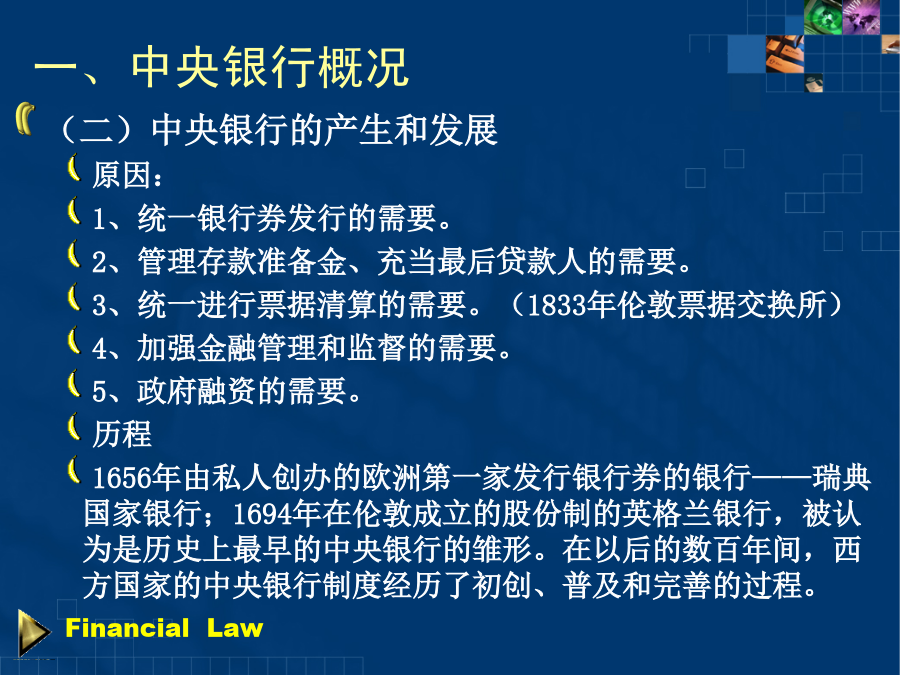 一、中央银行概况

（二）中央银行的产生和发展

原因：

1、统一银行券发行的需要。

2、管理存款准备金、充当最后贷款人的需要。

3、统一进行票据清算的需要。（1833年伦敦票据交换所）

4、加强金融管理和监督的需要。

5、政府融资的需要。

历程

1656年由私人创办的欧洲第一家发行银行券的银行——瑞典国家银行；1694年在伦敦成立的股份制的英格兰银行，被认为是历史上最早的中央银行的雏形。在以后的数百年间，西方国家的中央银行制度经历了初创、普及和完善的过程。

Financial Law